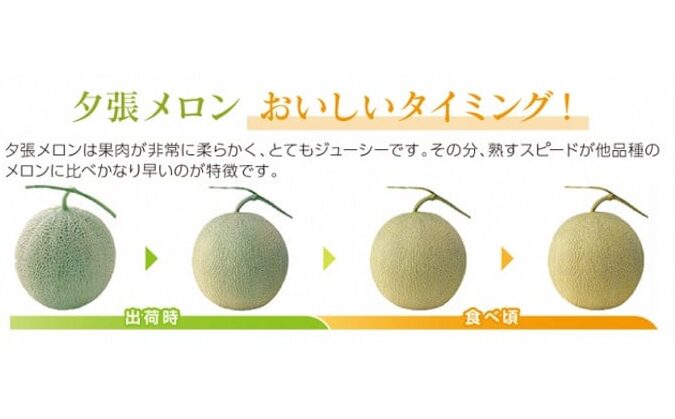 夕張メロン おいしいタイミング！

夕張メロンは果肉が非常に柔らかく、とてもジューシーです。その分、熟すスピードが他品種のメロンに比べかなり早いのが特徴です。

出荷時

食べ頃